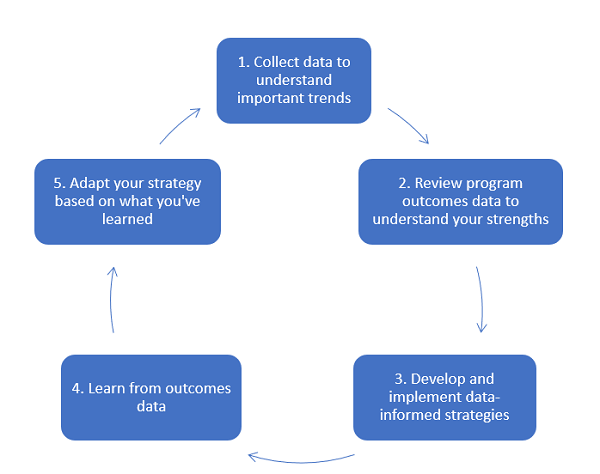 1. Collect data to understand important trends

2. Review program outcomes data to understand your strengths

3. Develop and implement data-informed strategies

4. Learn from outcomes data

5. Adapt your strategy based on what you've learned